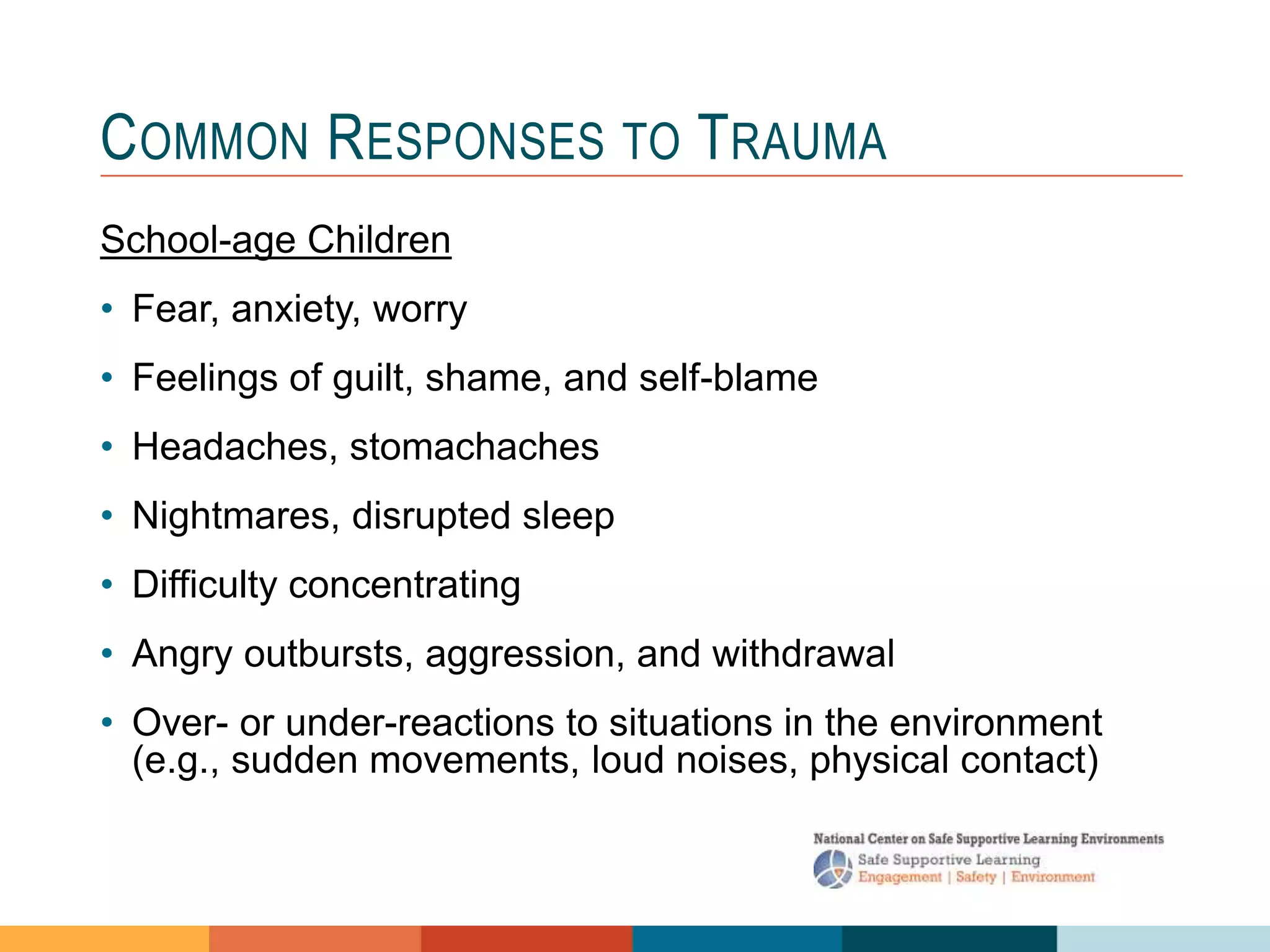 COMMON RESPONSES TO TRAUMA

School-age Children

• Fear, anxiety, worry
• Feelings of guilt, shame, and self-blame
• Headaches, stomachaches
• Nightmares, disrupted sleep
• Difficulty concentrating
• Angry outbursts, aggression, and withdrawal
• Over- or under-reactions to situations in the environment (e.g., sudden movements, loud noises, physical contact)

National Center on Safe Supportive Learning Environments
Safe Supportive Learning
Engagement | Safety | Environment